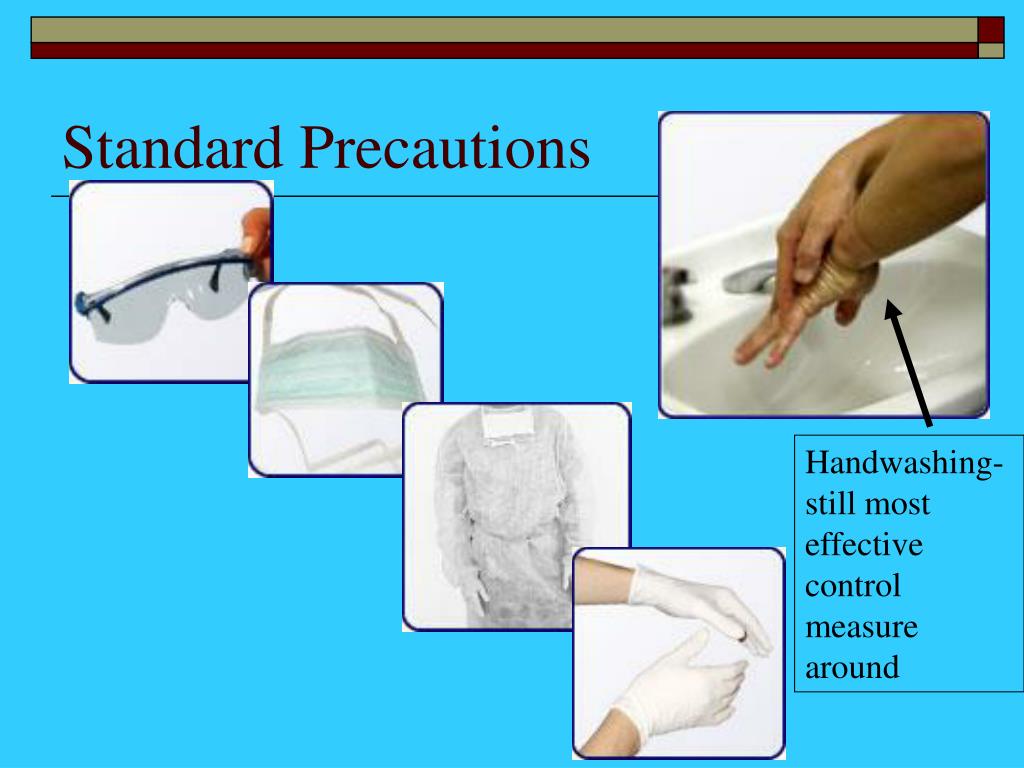 Standard Precautions

Handwashing- still most effective control measure around